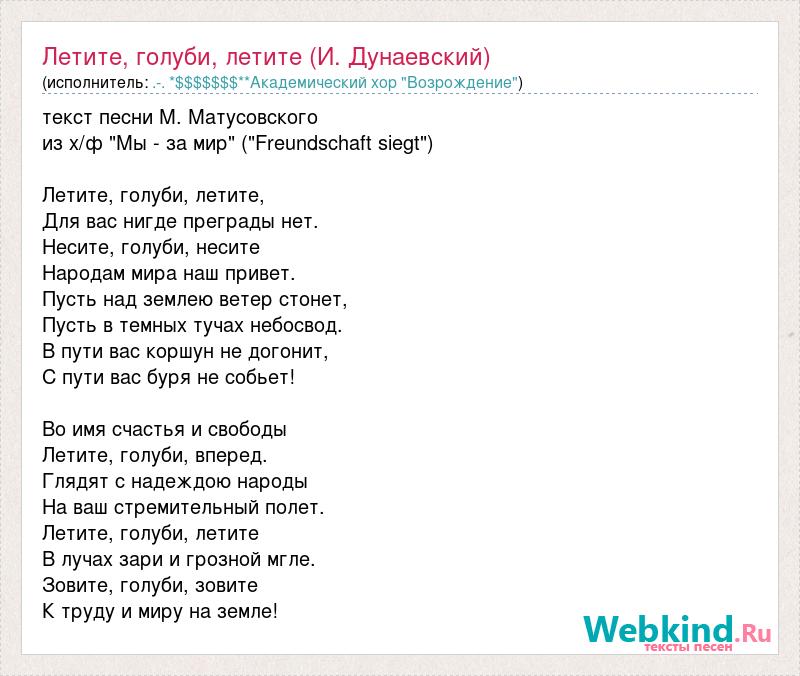 Летите, голуби, летите (И. Дунаевский)
(исполнитель: .-. *$$$$$$$**Академический хор "Возрождение")

текст песни М. Матусовского
из х/ф "Мы - за мир" ("Freundschaft siegt")

Летите, голуби, летите,
Для вас нигде преграды нет.
Несите, голуби, несите
Народам мира наш привет.
Пусть над землею ветер стонет,
Пусть в темных тучах небосвод.
В пути вас коршун не догонит,
С пути вас буря не собьет!

Во имя счастья и свободы
Летите, голуби, вперед.
Глядят с надеждою народы
На ваш стремительный полет.
Летите, голуби, летите
В лучах зари и грозной мгле.
Зовите, голуби, зовите
К труду и миру на земле!

Webkind.Ru
тексты песен